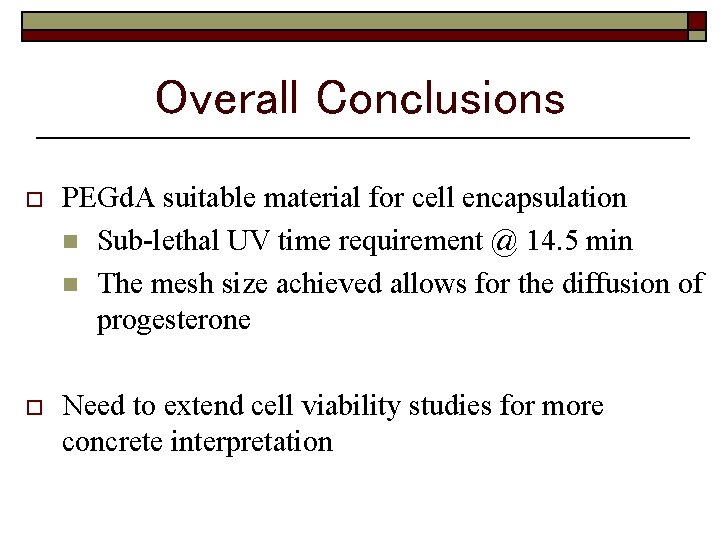 Overall Conclusions

PEGdA suitable material for cell encapsulation

Sub-lethal UV time requirement @ 14.5 min

The mesh size achieved allows for the diffusion of progesterone

Need to extend cell viability studies for more concrete interpretation